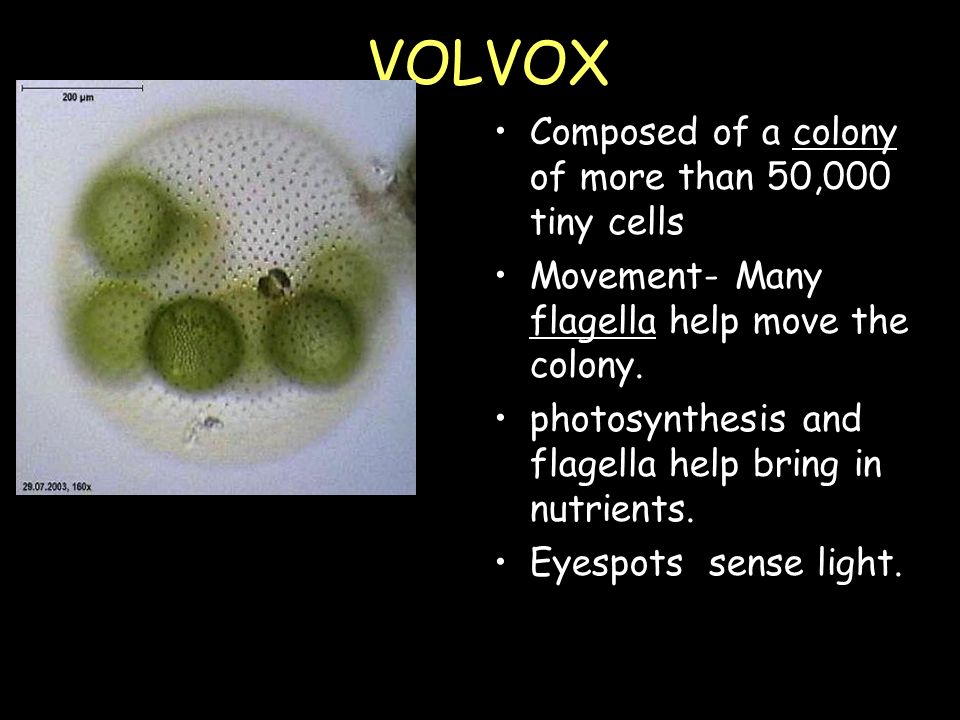 VOLVOX

200 µm

29.07.2003, 160x

• Composed of a colony of more than 50,000 tiny cells
• Movement- Many flagella help move the colony.
• photosynthesis and flagella help bring in nutrients.
• Eyespots sense light.